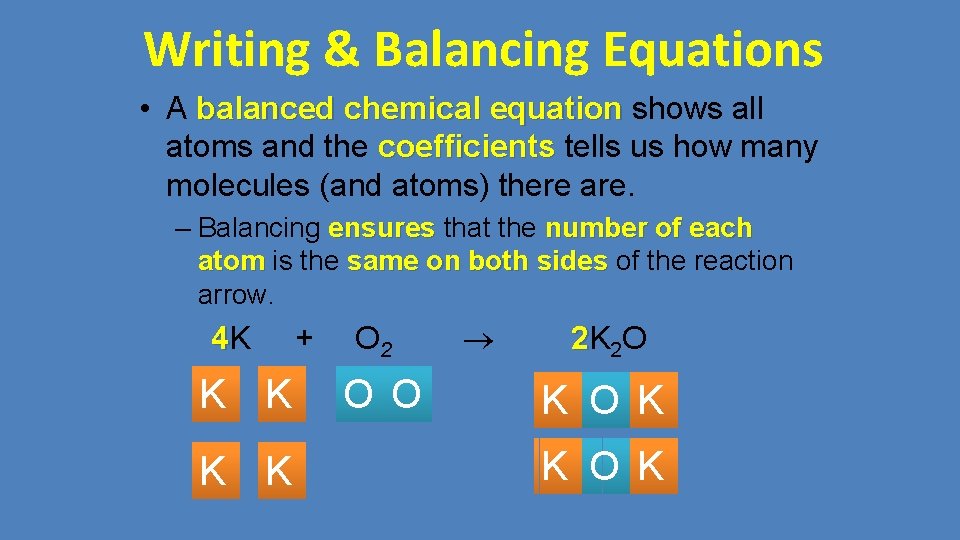 Writing & Balancing Equations

• A balanced chemical equation shows all atoms and the coefficients tells us how many molecules (and atoms) there are.

– Balancing ensures that the number of each atom is the same on both sides of the reaction arrow.

$4K + O_2 \rightarrow 2K_2O$

K K O O K O K

K K K O K